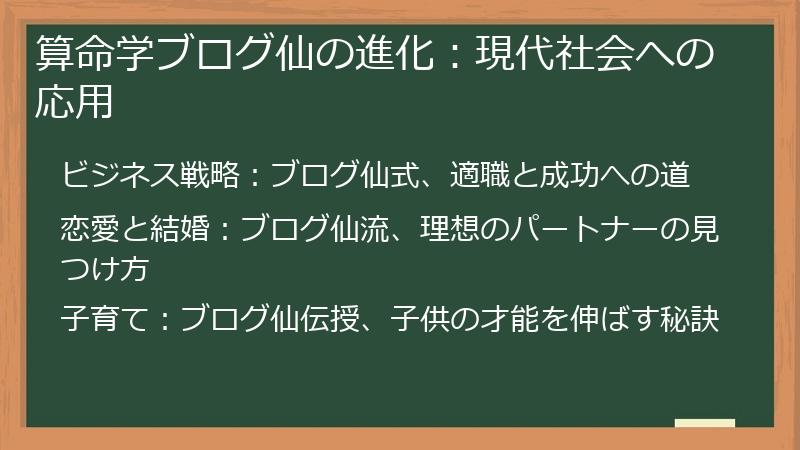 算命学ブログ仙の進化：現代社会への応用

ビジネス戦略：ブログ仙式、適職と成功への道

恋愛と結婚：ブログ仙流、理想のパートナーの見つけ方

子育て：ブログ仙伝授、子供の才能を伸ばす秘訣